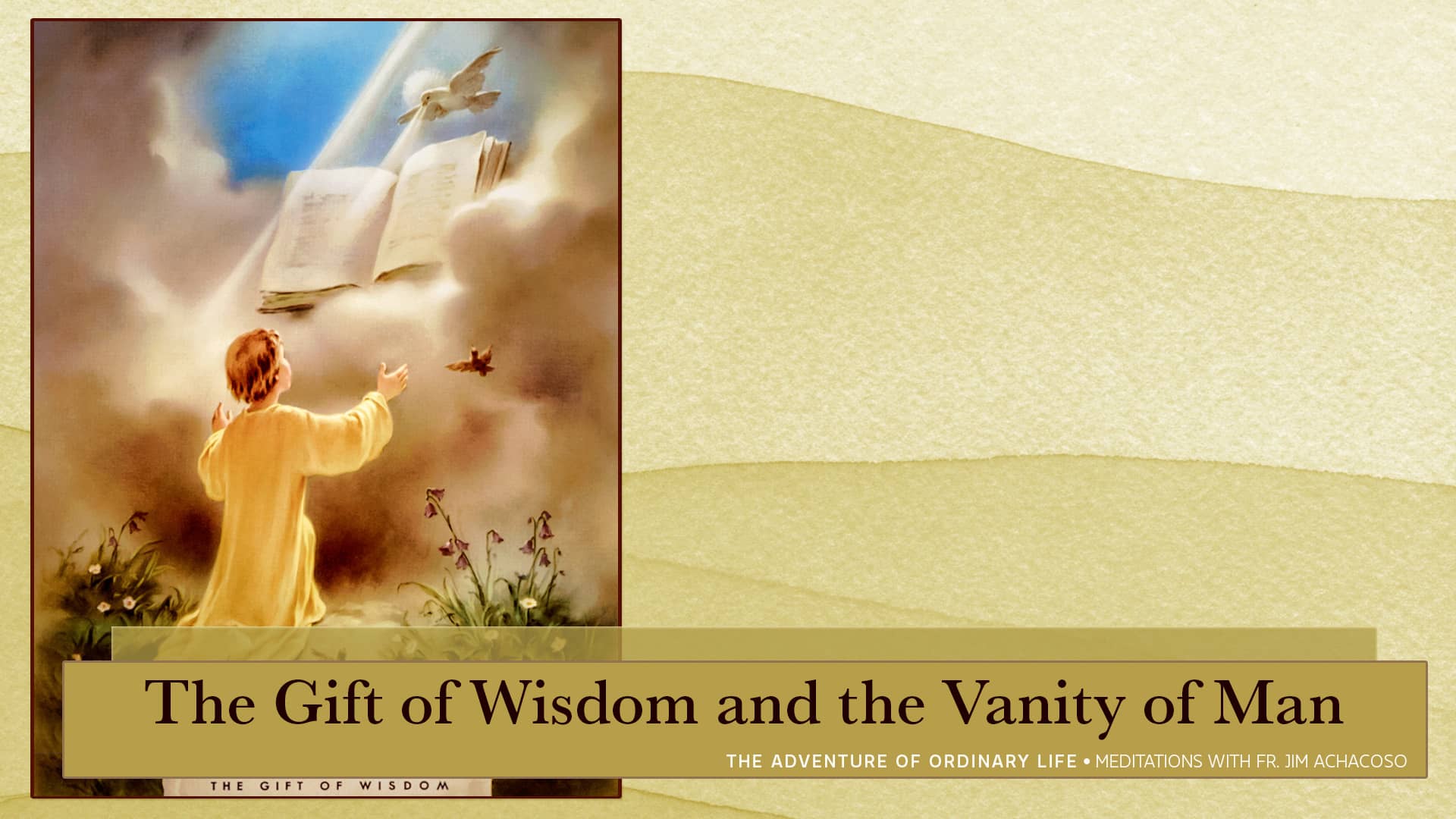 The Gift of Wisdom and the Vanity of Man

THE ADVENTURE OF ORDINARY LIFE • MEDITATIONS WITH FR. JIM ACHACOSO

THE GIFT OF WISDOM